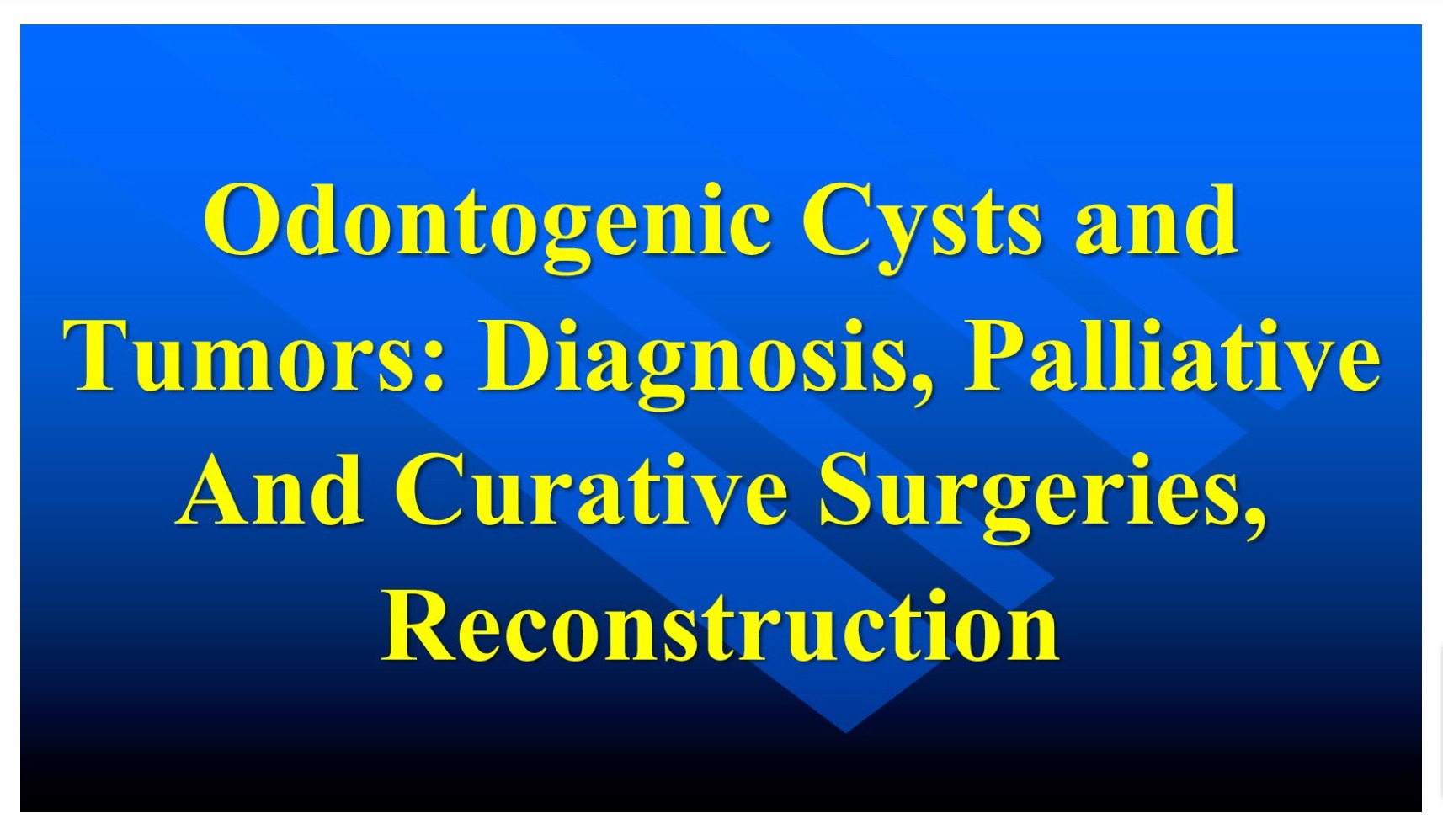 Odontogenic Cysts and Tumors: Diagnosis, Palliative And Curative Surgeries, Reconstruction